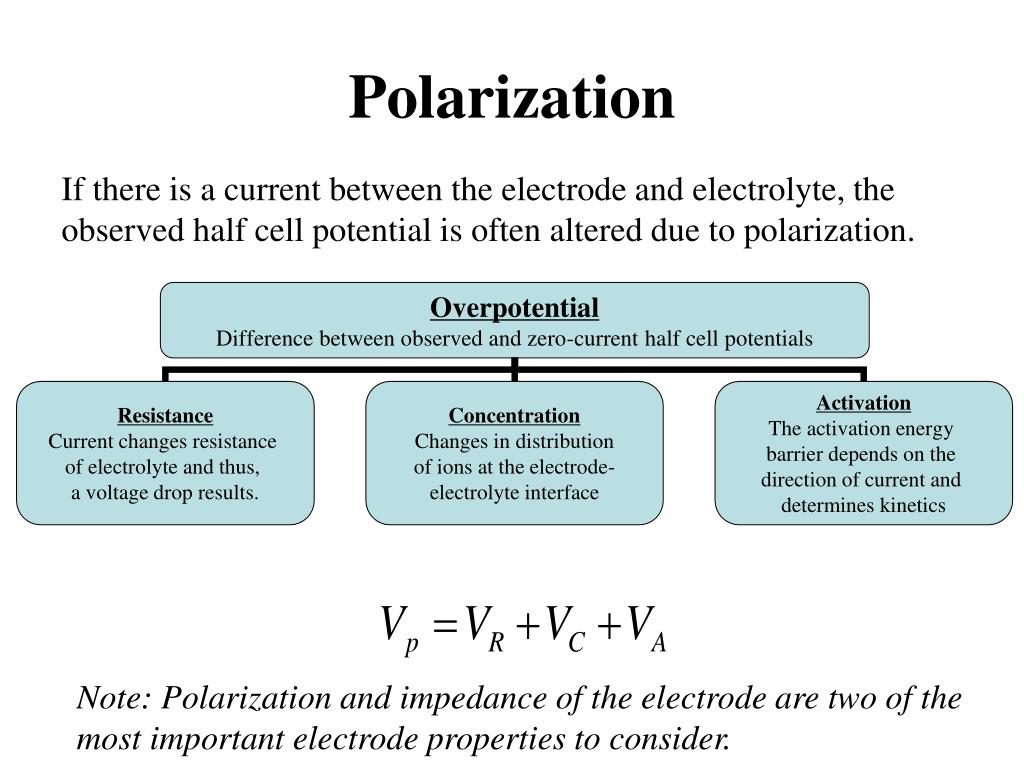 Polarization

If there is a current between the electrode and electrolyte, the observed half cell potential is often altered due to polarization.

Overpotential
Difference between observed and zero-current half cell potentials

Resistance
Current changes resistance of electrolyte and thus, a voltage drop results.

Concentration
Changes in distribution of ions at the electrode-electrolyte interface

Activation
The activation energy barrier depends on the direction of current and determines kinetics

$V_p = V_R + V_C + V_A$

Note: Polarization and impedance of the electrode are two of the most important electrode properties to consider.